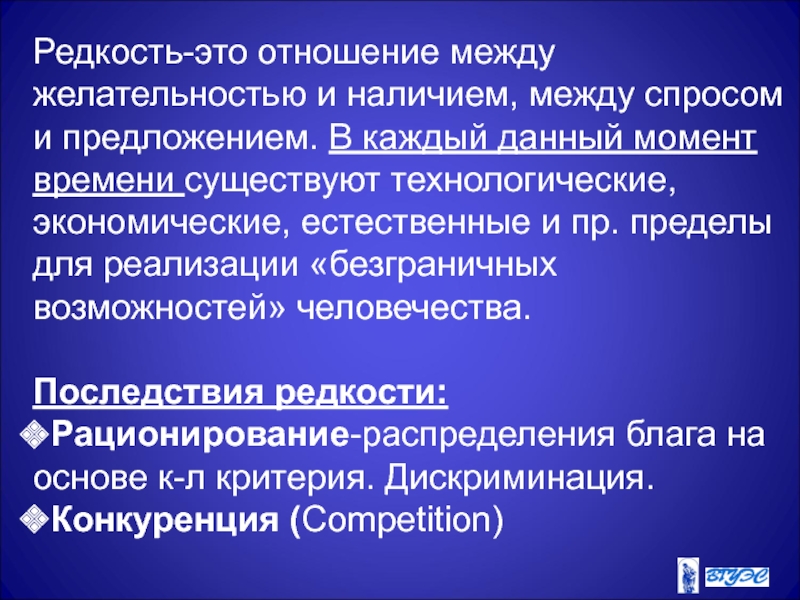 Редкость-это отношение между желательностью и наличием, между спросом и предложением. В каждый данный момент времени существуют технологические, экономические, естественные и пр. пределы для реализации «безграничных возможностей» человечества.

Последствия редкости:
Рационирование-распределения блага на основе к-л критерия. Дискриминация.
Конкуренция (Competition)

ВГУЭС